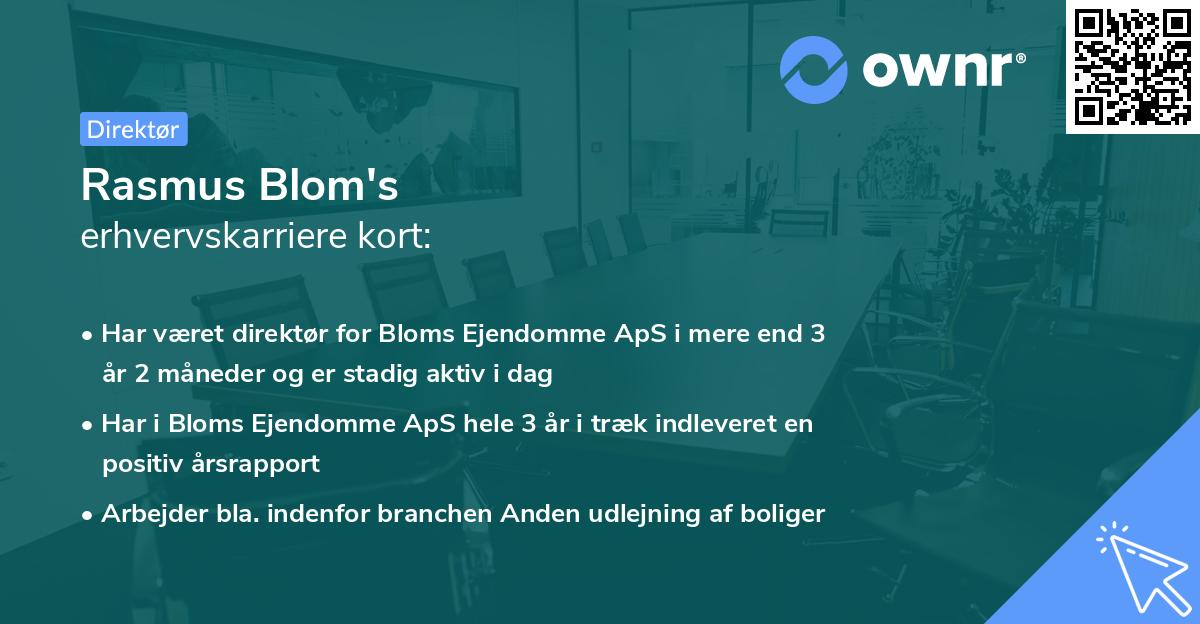 ownr®

Direktør

Rasmus Blom's
erhvervskarriere kort:

• Har været direktør for Bloms Ejendomme ApS i mere end 3 år 2 måneder og er stadig aktiv i dag
• Har i Bloms Ejendomme ApS hele 3 år i træk indleveret en positiv årsrapport
• Arbejder bla. indenfor branchen Anden udlejning af boliger